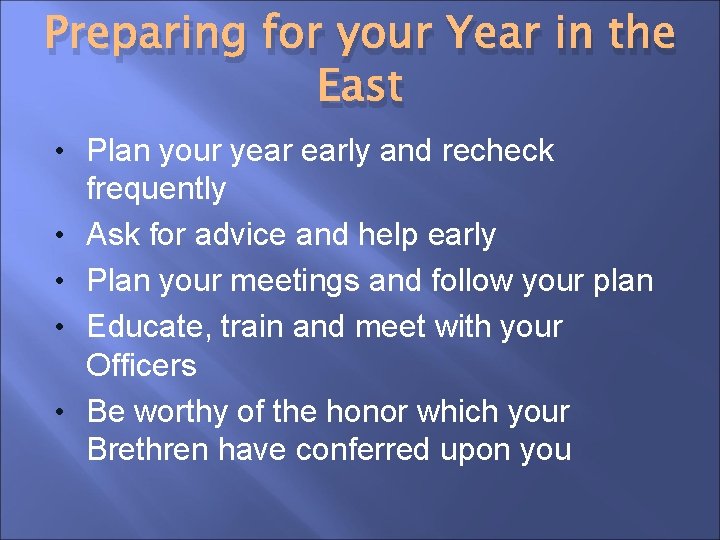 Preparing for your Year in the East

• Plan your year early and recheck frequently
• Ask for advice and help early
• Plan your meetings and follow your plan
• Educate, train and meet with your Officers
• Be worthy of the honor which your Brethren have conferred upon you